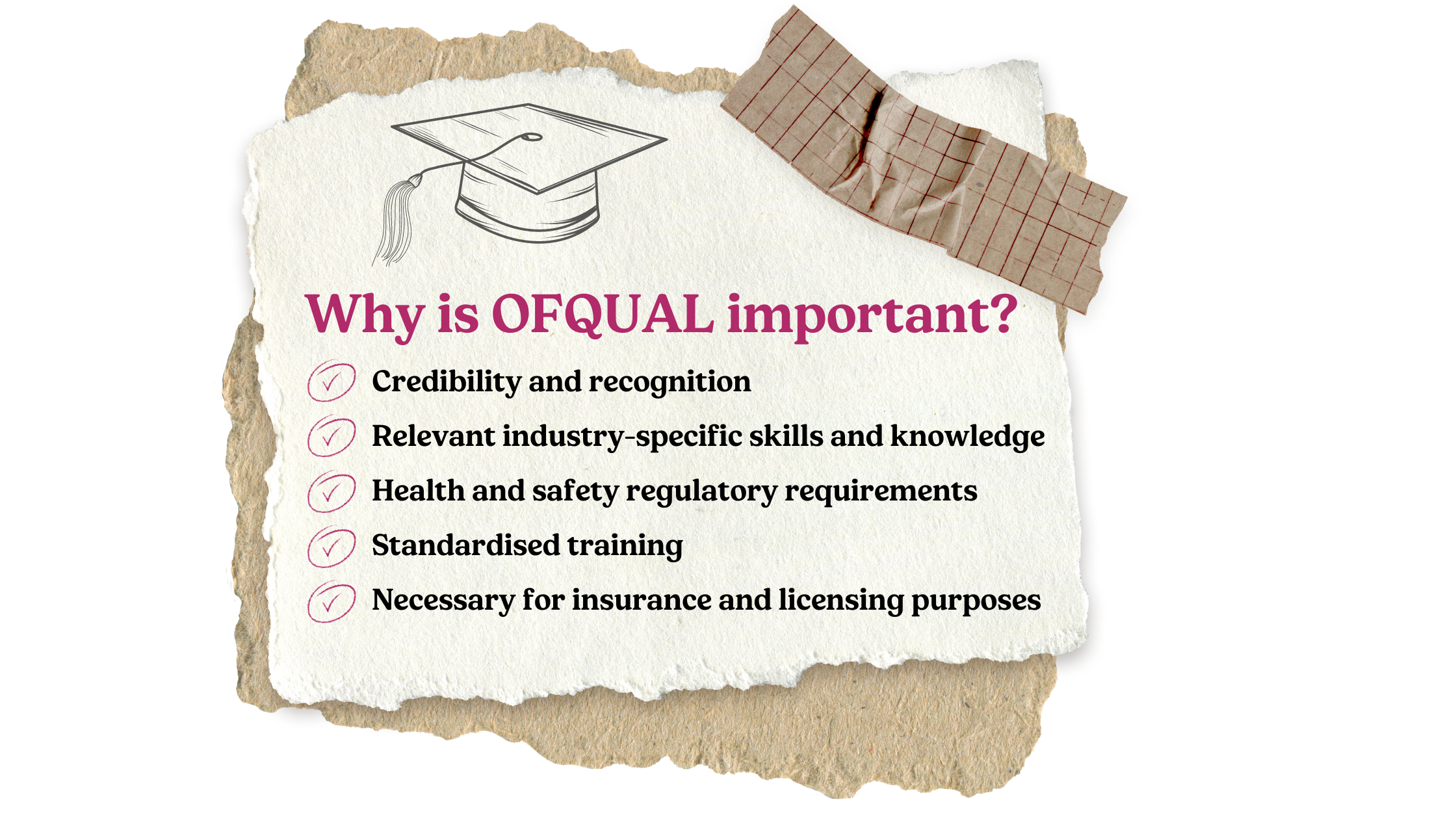 Why is OFQUAL important?

Credibility and recognition

Relevant industry-specific skills and knowledge

Health and safety regulatory requirements

Standardised training

Necessary for insurance and licensing purposes